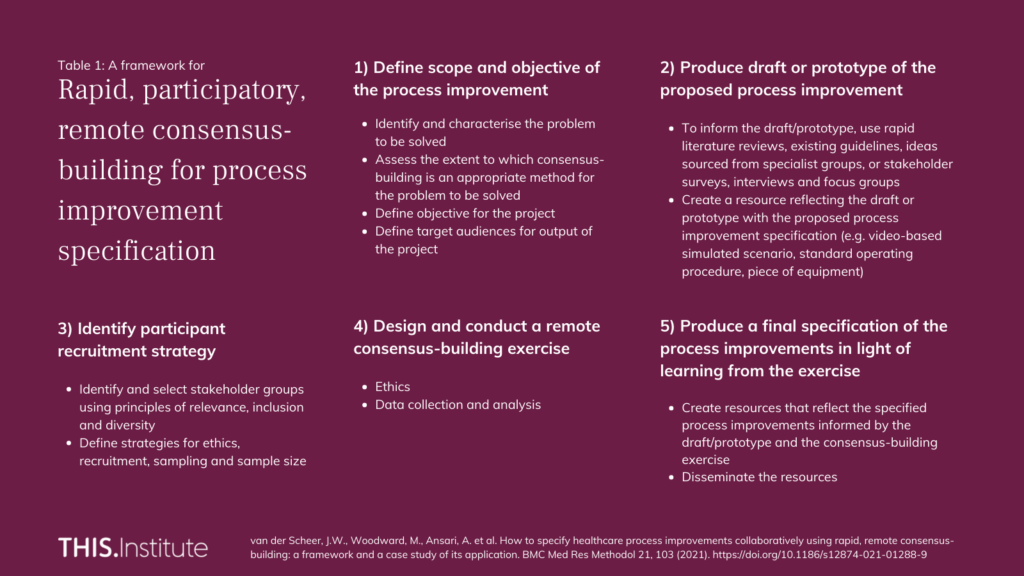 Table 1: A framework for

Rapid, participatory, remote consensus-building for process improvement specification

1) Define scope and objective of the process improvement

- Identify and characterise the problem to be solved
- Assess the extent to which consensus-building is an appropriate method for the problem to be solved
- Define objective for the project
- Define target audiences for output of the project

2) Produce draft or prototype of the proposed process improvement

- To inform the draft/prototype, use rapid literature reviews, existing guidelines, ideas sourced from specialist groups, or stakeholder surveys, interviews and focus groups
- Create a resource reflecting the draft or prototype with the proposed process improvement specification (e.g. video-based simulated scenario, standard operating procedure, piece of equipment)

3) Identify participant recruitment strategy

- Identify and select stakeholder groups using principles of relevance, inclusion and diversity
- Define strategies for ethics, recruitment, sampling and sample size

4) Design and conduct a remote consensus-building exercise

- Ethics
- Data collection and analysis

5) Produce a final specification of the process improvements in light of learning from the exercise

- Create resources that reflect the specified process improvements informed by the draft/prototype and the consensus-building exercise
- Disseminate the resources

THIS.Institute

van der Scheer, J.W., Woodward, M., Ansari, A. et al. How to specify healthcare process improvements collaboratively using rapid, remote consensus-building: a framework and a case study of its application. BMC Med Res Methodol 21, 103 (2021). https://doi.org/10.1186/s12874-021-01288-9